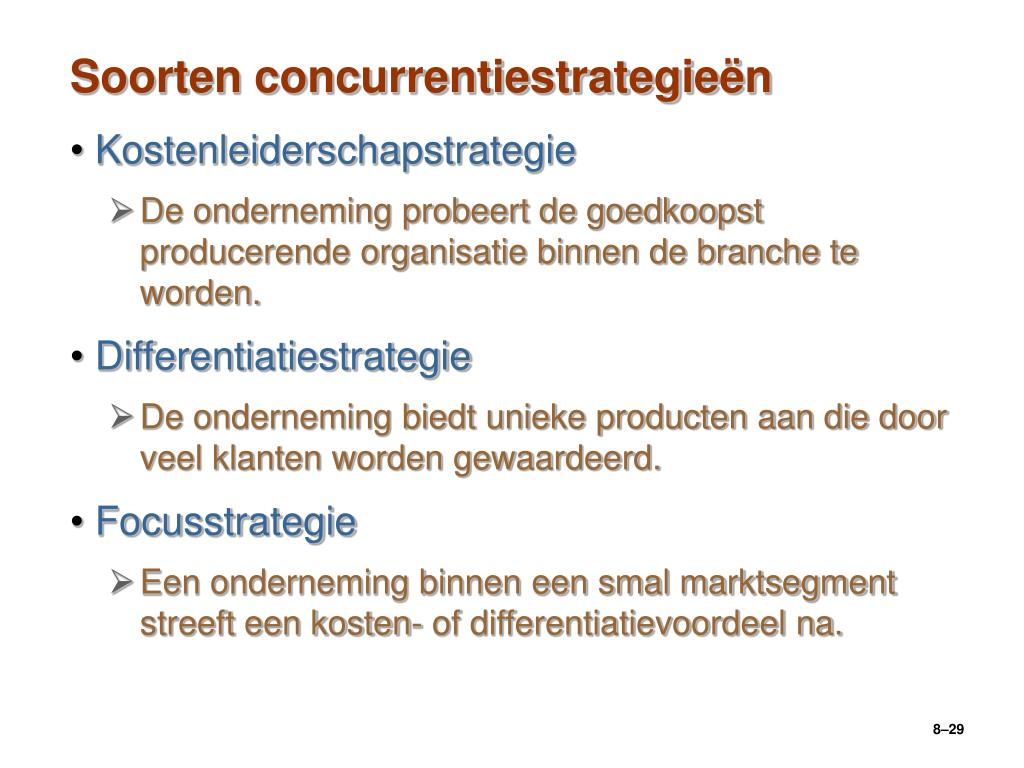 Soorten concurrentiestrategieën

• Kostenleiderschapstrategie

➢ De onderneming probeert de goedkoopst producerende organisatie binnen de branche te worden.

• Differentiatiestrategie

➢ De onderneming biedt unieke producten aan die door veel klanten worden gewaardeerd.

• Focusstrategie

➢ Een onderneming binnen een smal marktsegment streeft een kosten- of differentiatievoordeel na.

8–29